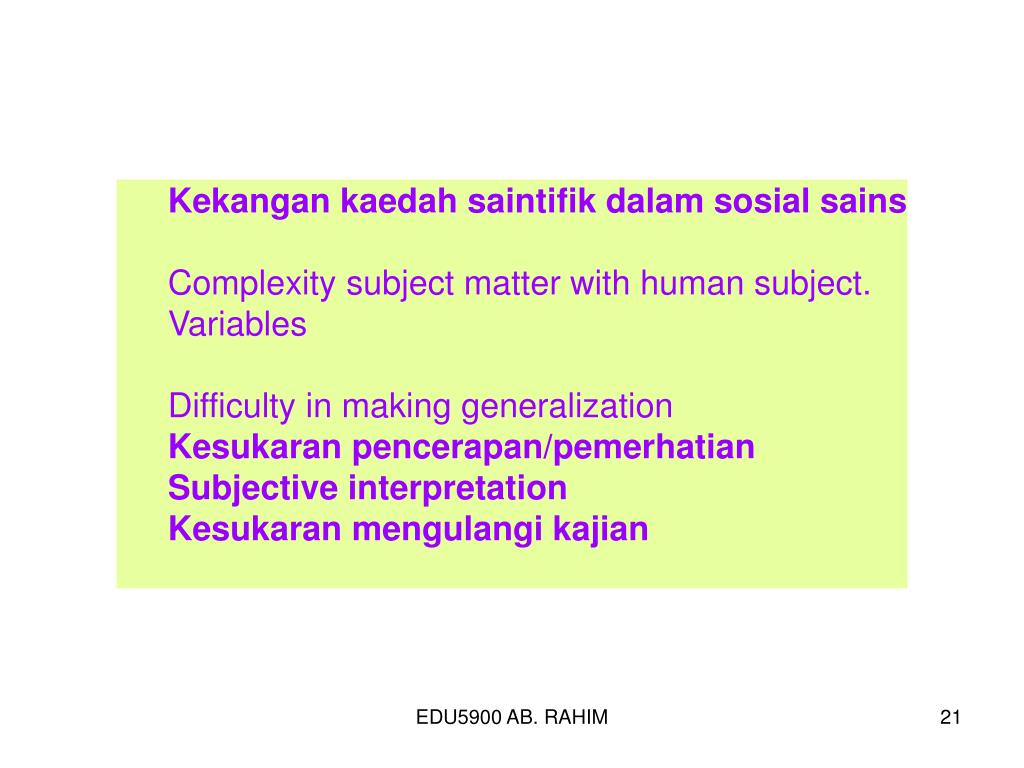 Kekangan kaedah saintifik dalam sosial sains

Complexity subject matter with human subject.
Variables

Difficulty in making generalization
Kesukaran pencerapan/pemerhatian
Subjective interpretation
Kesukaran mengulangi kajian

EDU5900 AB. RAHIM

21